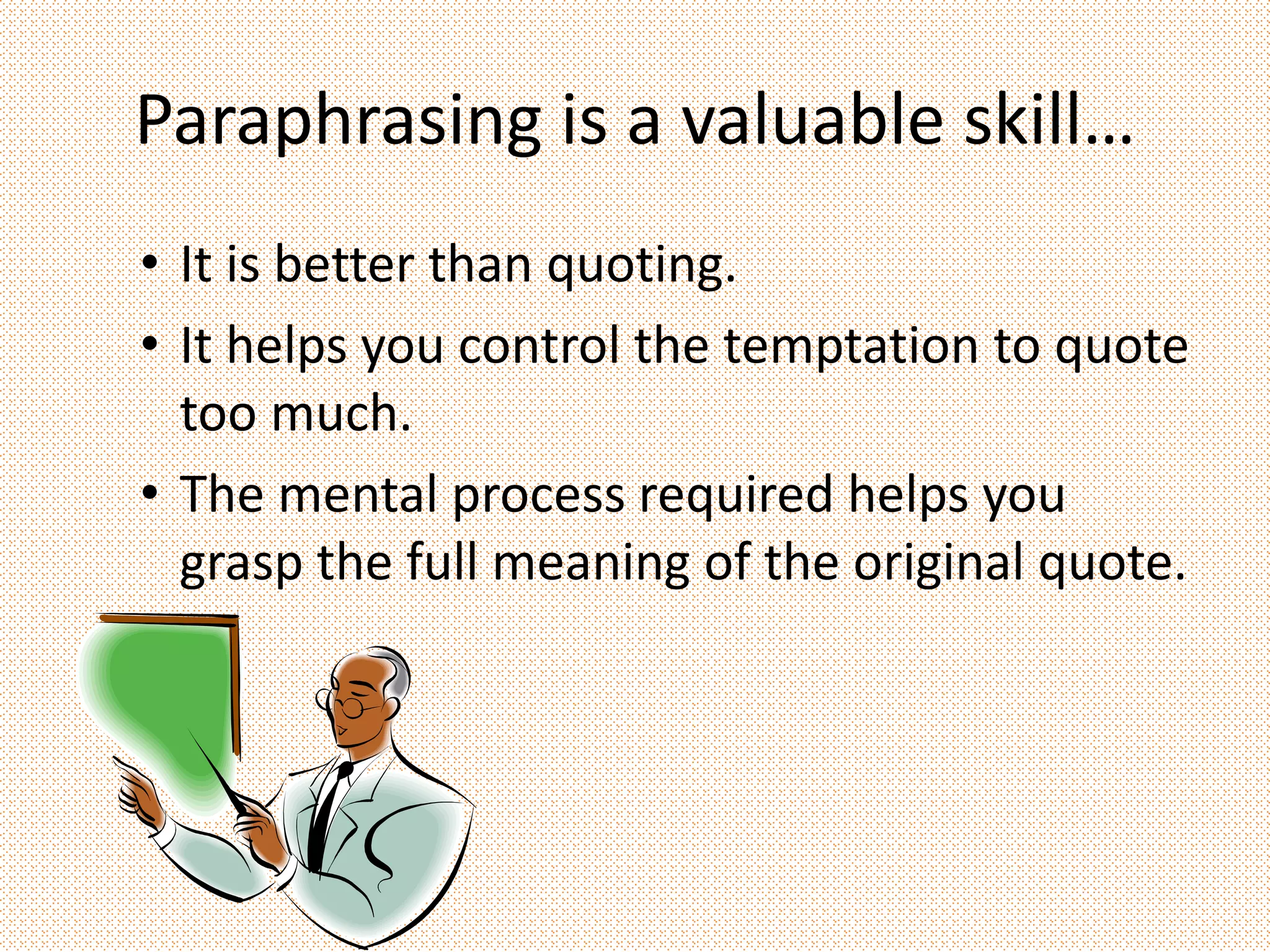 Paraphrasing is a valuable skill…

• It is better than quoting.
• It helps you control the temptation to quote too much.
• The mental process required helps you grasp the full meaning of the original quote.